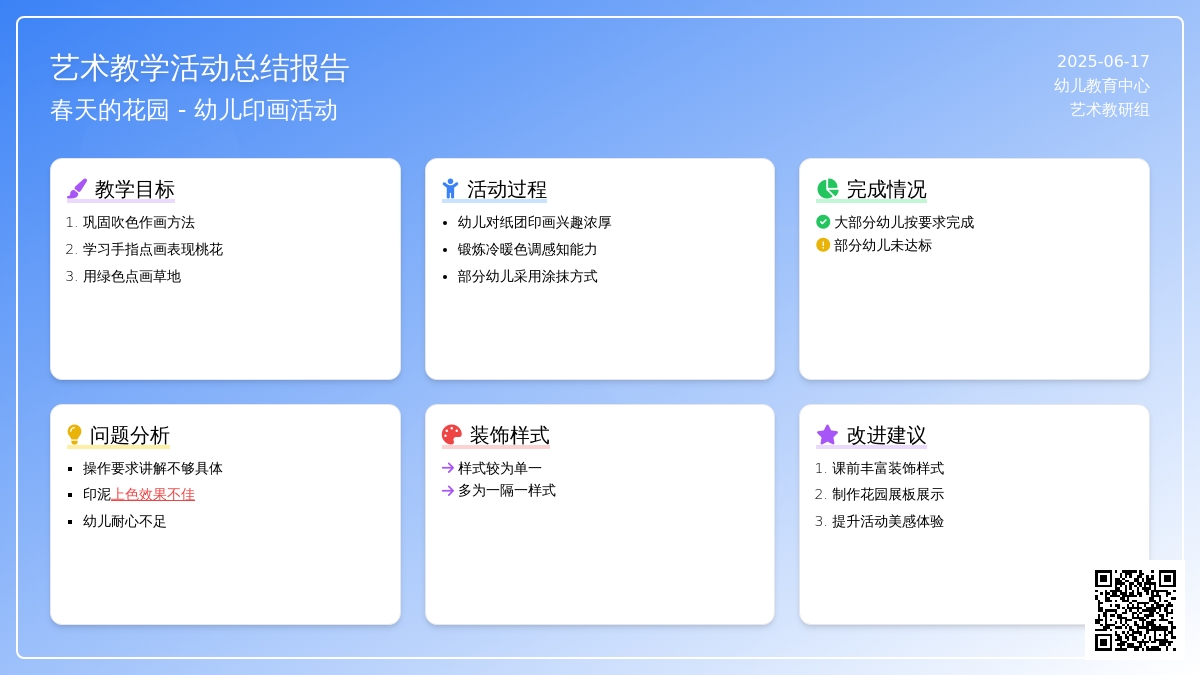 艺术教学活动总结报告
春天的花园 - 幼儿印画活动

2025-06-17
幼儿教育中心
艺术教研组

教学目标
1. 巩固吹色作画方法
2. 学习手指点画表现桃花
3. 用绿色点画草地

活动过程
• 幼儿对纸团印画兴趣浓厚
• 锻炼冷暖色调感知能力
• 部分幼儿采用涂抹方式

完成情况
大部分幼儿按要求完成
部分幼儿未达标

问题分析
▪ 操作要求讲解不够具体
▪ 印泥上色效果不佳
▪ 幼儿耐心不足

装饰样式
→ 样式较为单一
→ 多为一隔一样式

改进建议
1. 课前丰富装饰样式
2. 制作花园展板展示
3. 提升活动美感体验